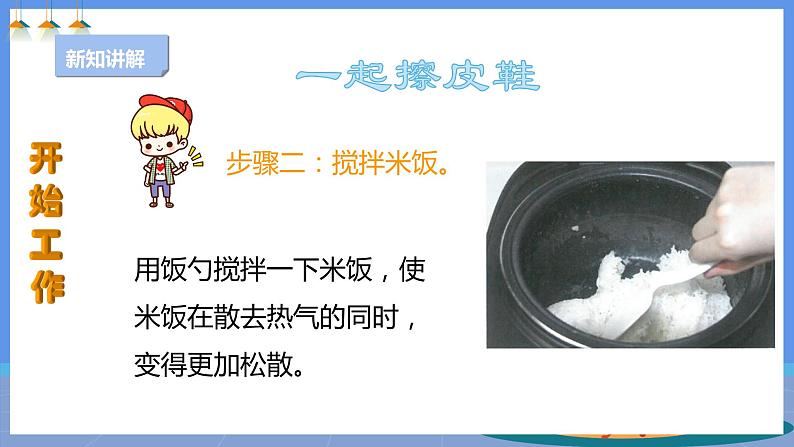 新知讲解

一起擦皮鞋

开始工作

步骤二：搅拌米饭。

用饭勺搅拌一下米饭，使米饭在散去热气的同时，变得更加松散。